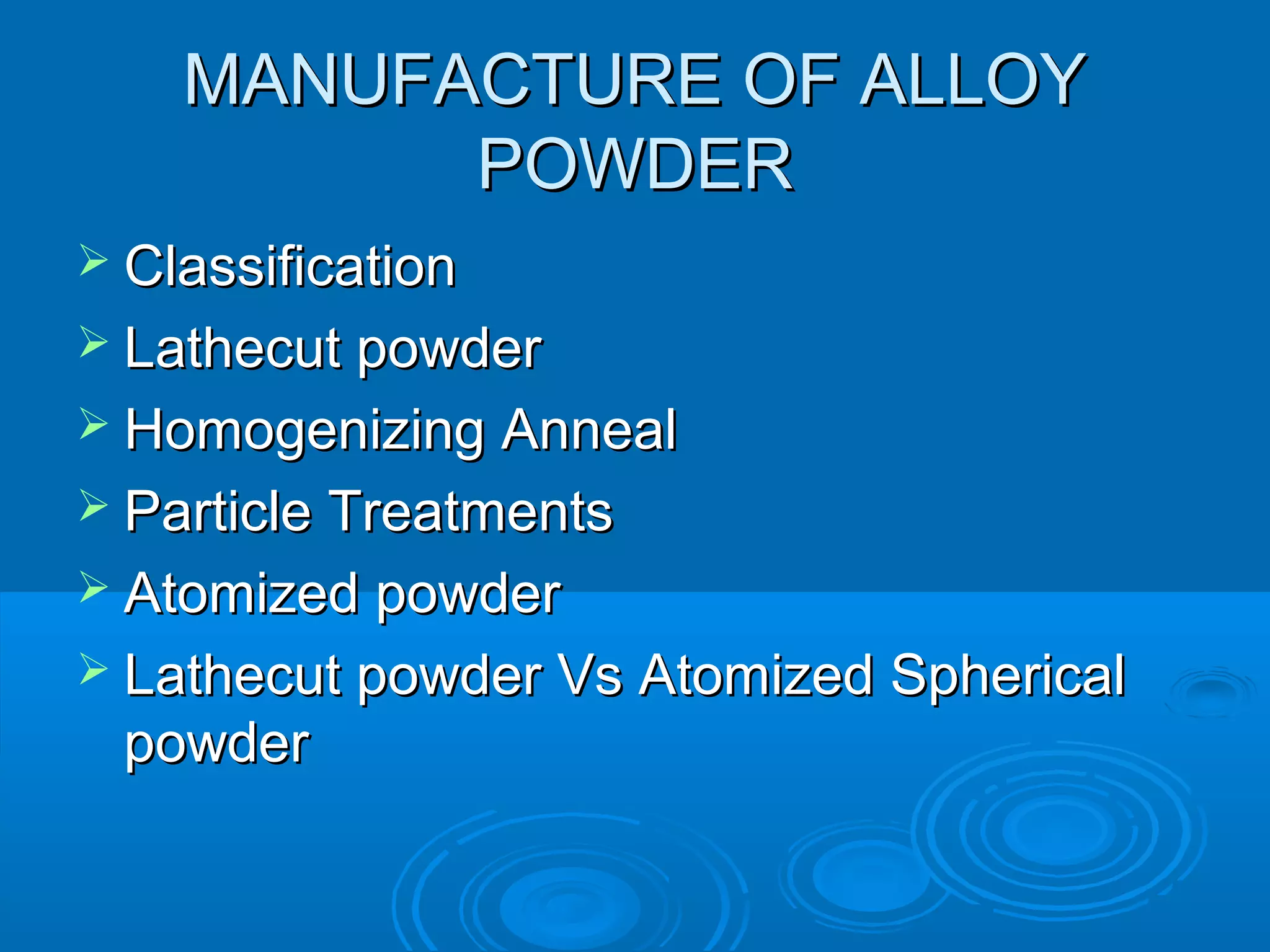 MANUFACTURE OF ALLOY POWDER

➢ Classification
➢ Lathecut powder
➢ Homogenizing Anneal
➢ Particle Treatments
➢ Atomized powder
➢ Lathecut powder Vs Atomized Spherical powder